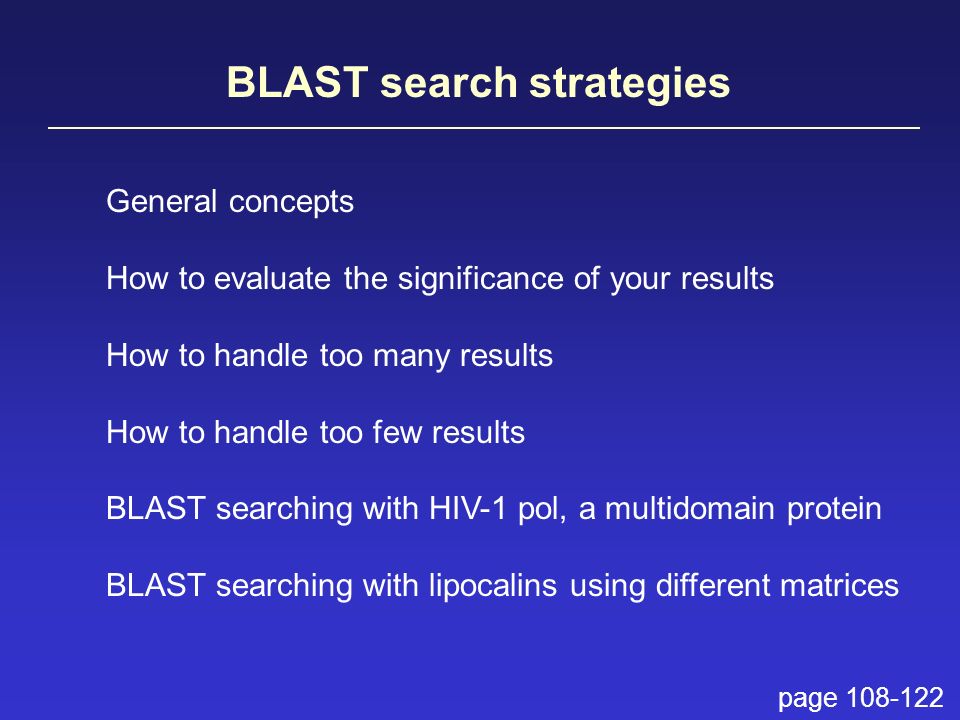 BLAST search strategies

General concepts

How to evaluate the significance of your results

How to handle too many results

How to handle too few results

BLAST searching with HIV-1 pol, a multidomain protein

BLAST searching with lipocalins using different matrices

page 108-122